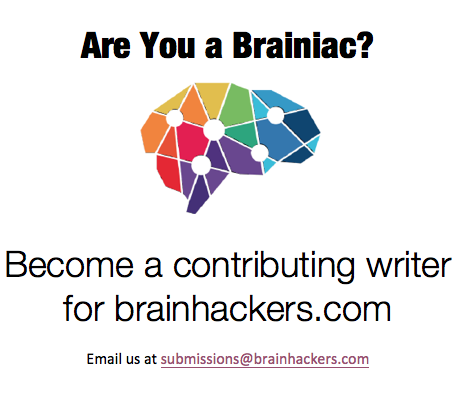 Are You a Brainiac?

Become a contributing writer for brainhackers.com

Email us at submissions@brainhackers.com